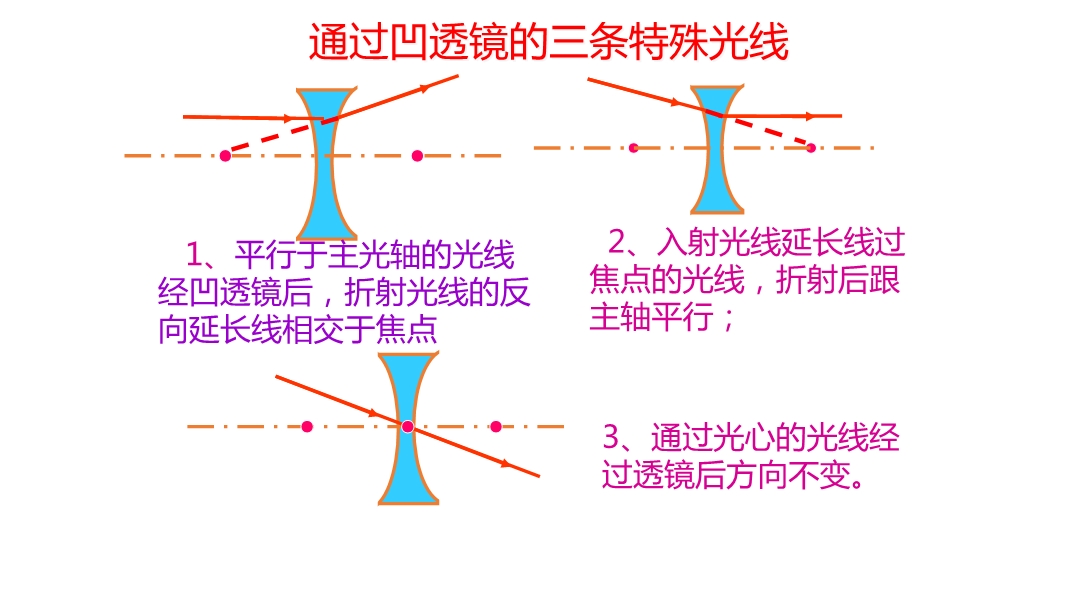 通过凹透镜的三条特殊光线

1、平行于主光轴的光线经凹透镜后，折射光线的反向延长线相交于焦点

2、入射光线延长线过焦点的光线，折射后跟主轴平行；

3、通过光心的光线经过透镜后方向不变。